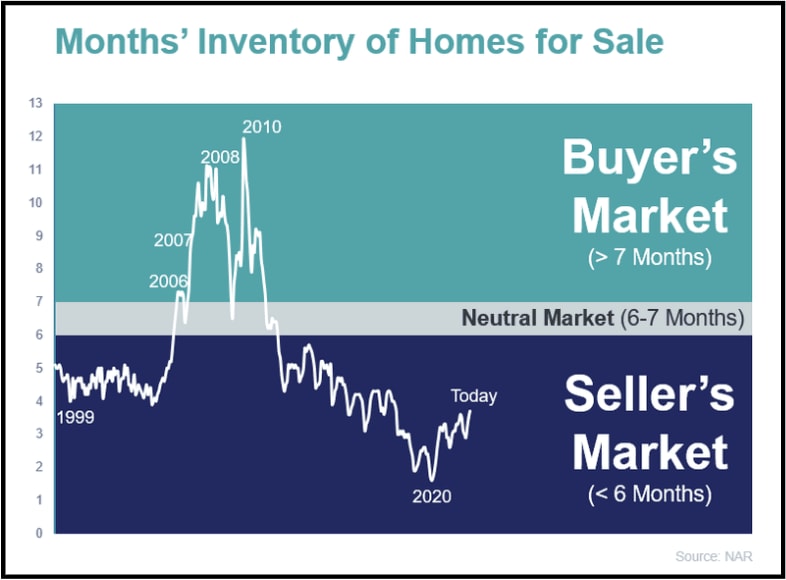 Months' Inventory of Homes for Sale

13
12
11
10
9
8
7
6
5
4
3
2
1
0

2010
2008
2007
2006
1999
Today
2020

Buyer's Market
(> 7 Months)

Neutral Market (6-7 Months)

Seller's Market
(< 6 Months)

Source: NAR